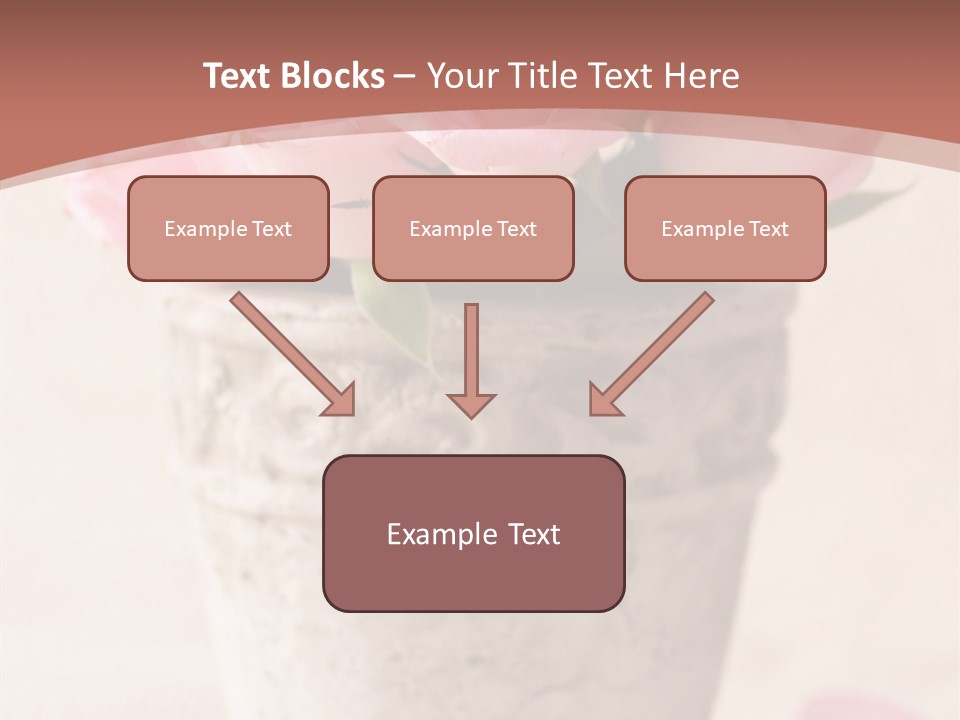 Text Blocks – Your Title Text Here

Example Text

Example Text

Example Text

Example Text